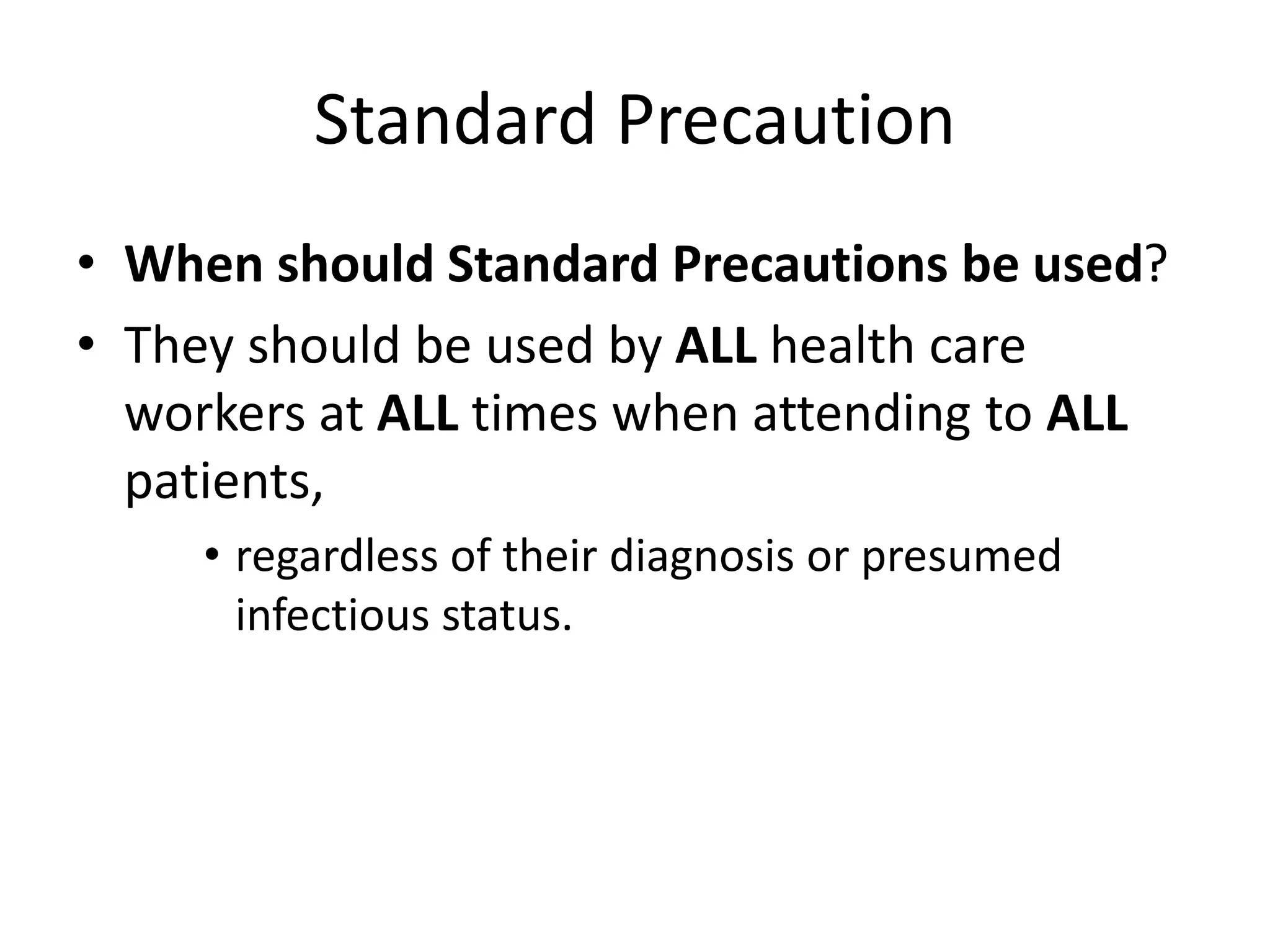 Standard Precaution

• When should Standard Precautions be used?
• They should be used by ALL health care workers at ALL times when attending to ALL patients,
  • regardless of their diagnosis or presumed infectious status.